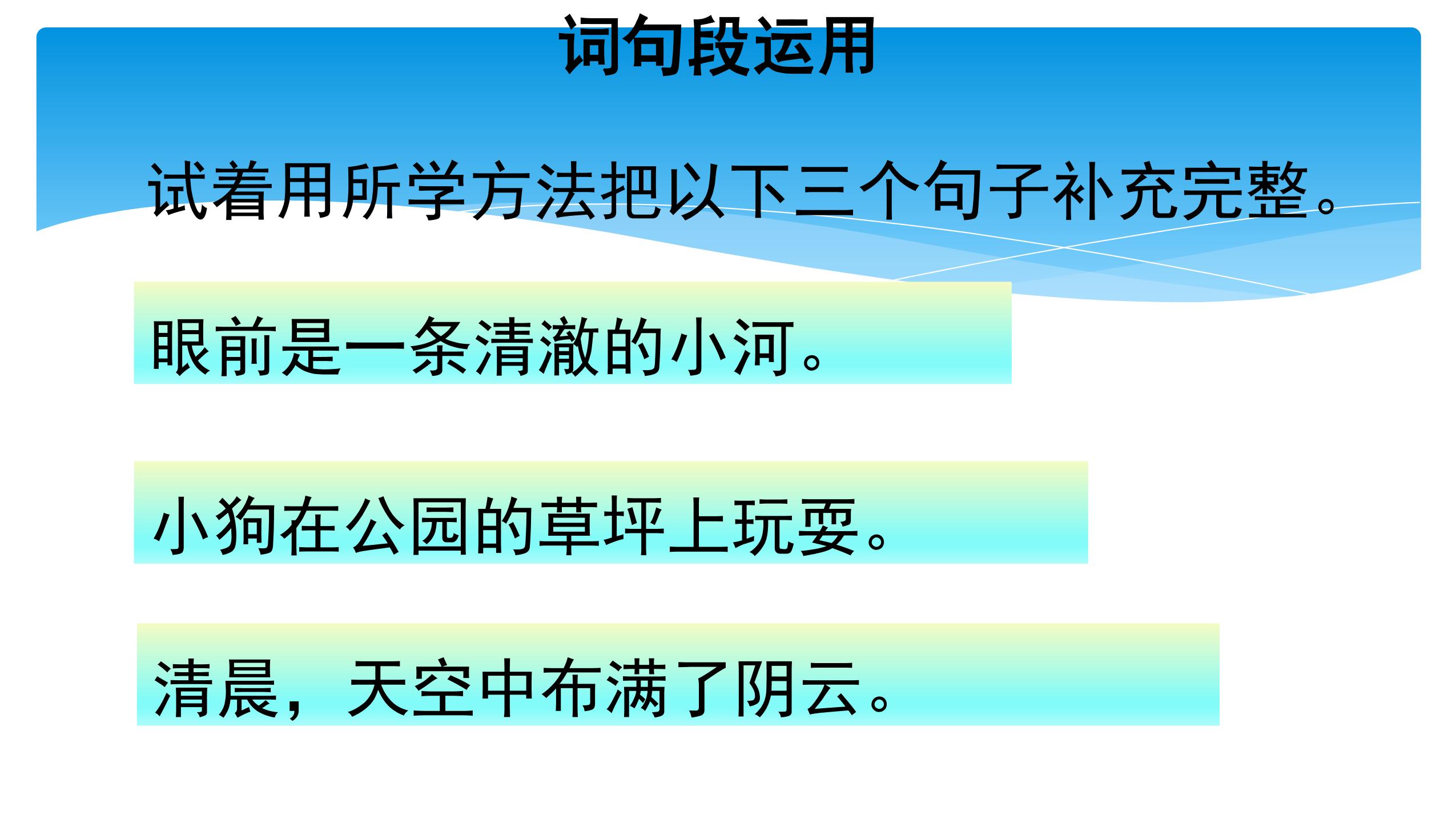 词句段运用

试着用所学方法把以下三个句子补充完整。

眼前是一条清澈的小河。

小狗在公园的草坪上玩耍。

清晨，天空中布满了阴云。